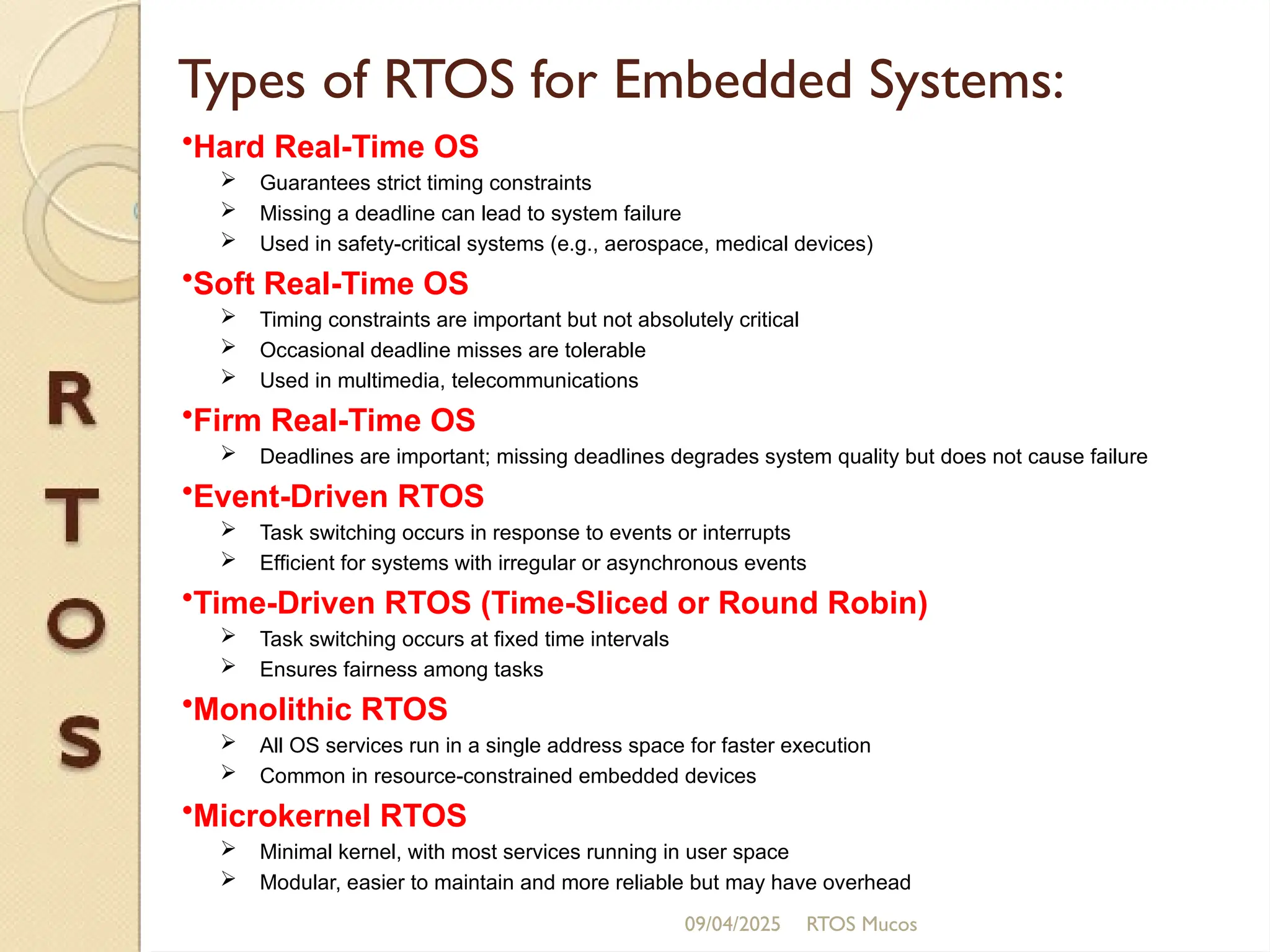 R
T
O
S

Types of RTOS for Embedded Systems:

•Hard Real-Time OS
➢ Guarantees strict timing constraints
➢ Missing a deadline can lead to system failure
➢ Used in safety-critical systems (e.g., aerospace, medical devices)

•Soft Real-Time OS
➢ Timing constraints are important but not absolutely critical
➢ Occasional deadline misses are tolerable
➢ Used in multimedia, telecommunications

•Firm Real-Time OS
➢ Deadlines are important; missing deadlines degrades system quality but does not cause failure

•Event-Driven RTOS
➢ Task switching occurs in response to events or interrupts
➢ Efficient for systems with irregular or asynchronous events

•Time-Driven RTOS (Time-Sliced or Round Robin)
➢ Task switching occurs at fixed time intervals
➢ Ensures fairness among tasks

•Monolithic RTOS
➢ All OS services run in a single address space for faster execution
➢ Common in resource-constrained embedded devices

•Microkernel RTOS
➢ Minimal kernel, with most services running in user space
➢ Modular, easier to maintain and more reliable but may have overhead

09/04/2025 RTOS Mucos